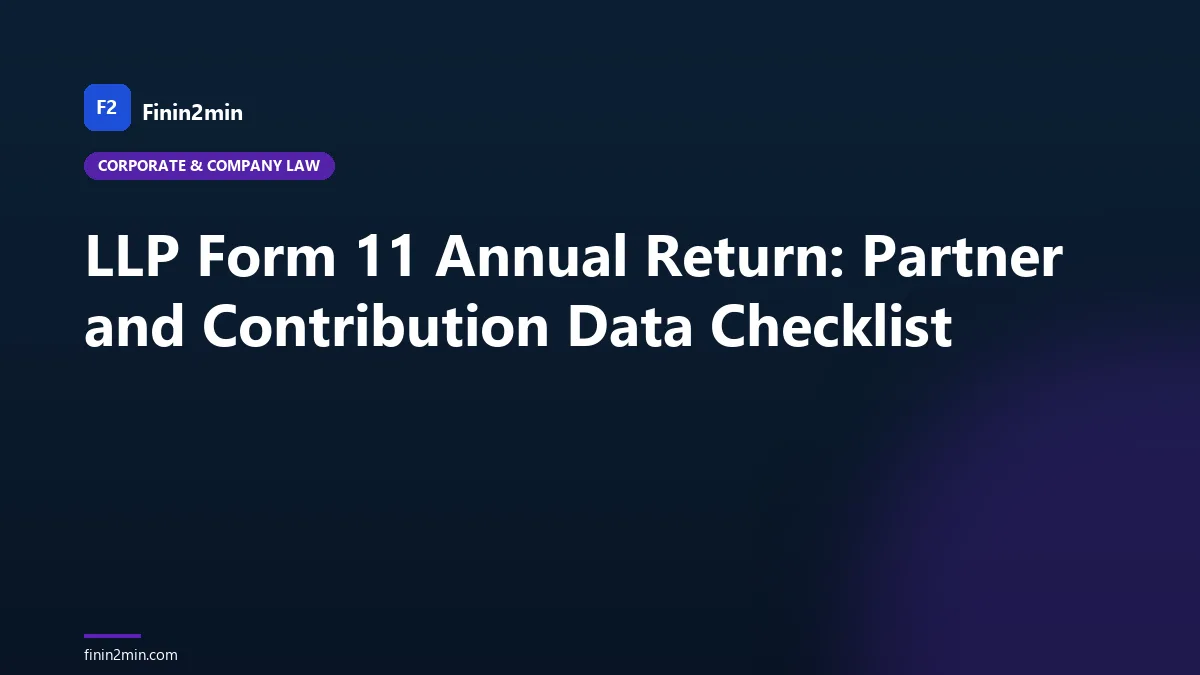 F2 Finin2min

CORPORATE & COMPANY LAW

LLP Form 11 Annual Return: Partner and Contribution Data Checklist

finin2min.com